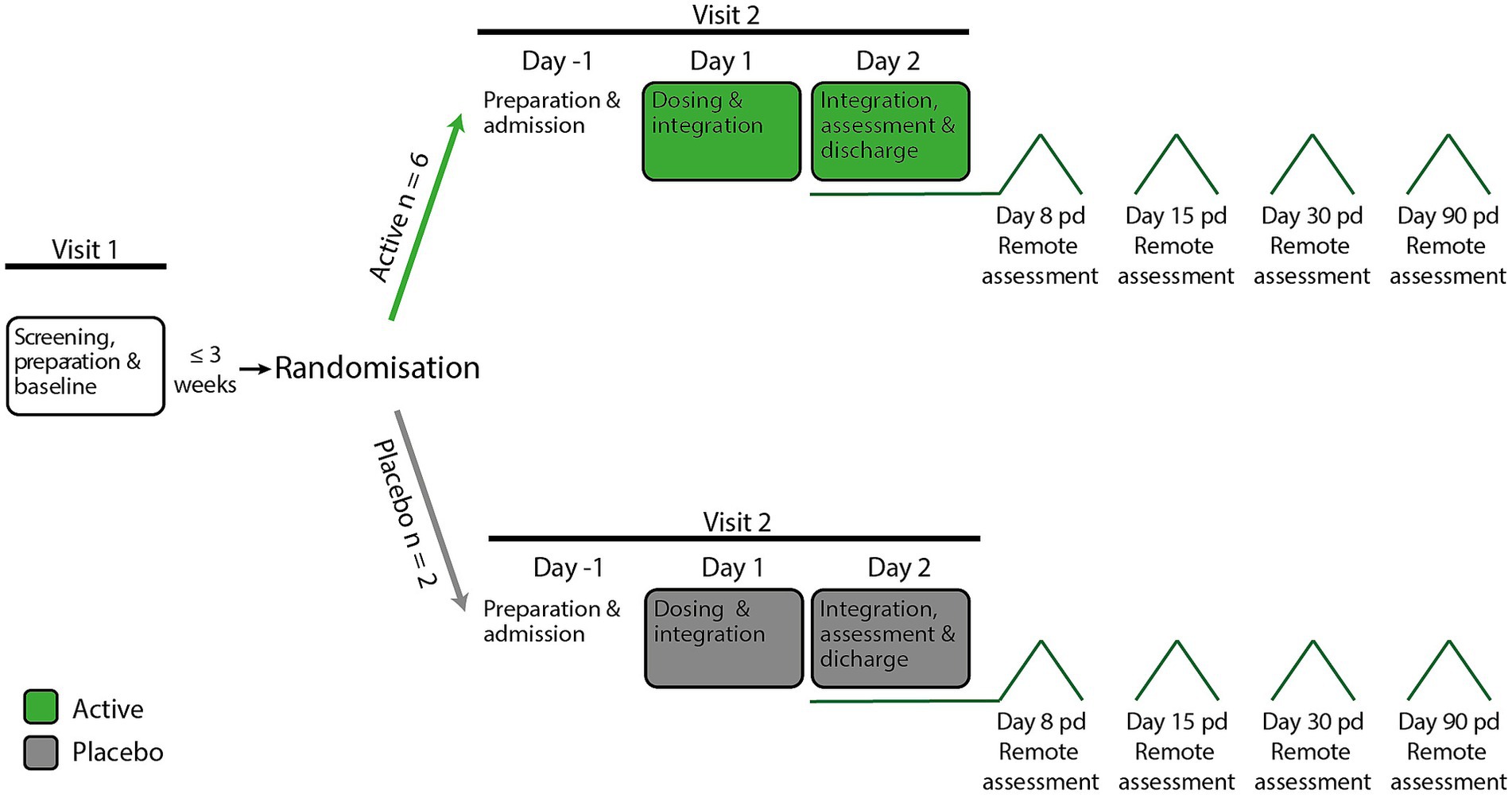 Visit 1

Screening, preparation & baseline

≤ 3 weeks

Randomisation

Active n = 6

Visit 2

Day -1

Preparation & admission

Day 1

Dosing & integration

Day 2

Integration, assessment & discharge

Day 8 pd Remote assessment

Day 15 pd Remote assessment

Day 30 pd Remote assessment

Day 90 pd Remote assessment

Placebo n = 2

Visit 2

Day -1

Preparation & admission

Day 1

Dosing & integration

Day 2

Integration, assessment & dicharge

Day 8 pd Remote assessment

Day 15 pd Remote assessment

Day 30 pd Remote assessment

Day 90 pd Remote assessment

Active

Placebo